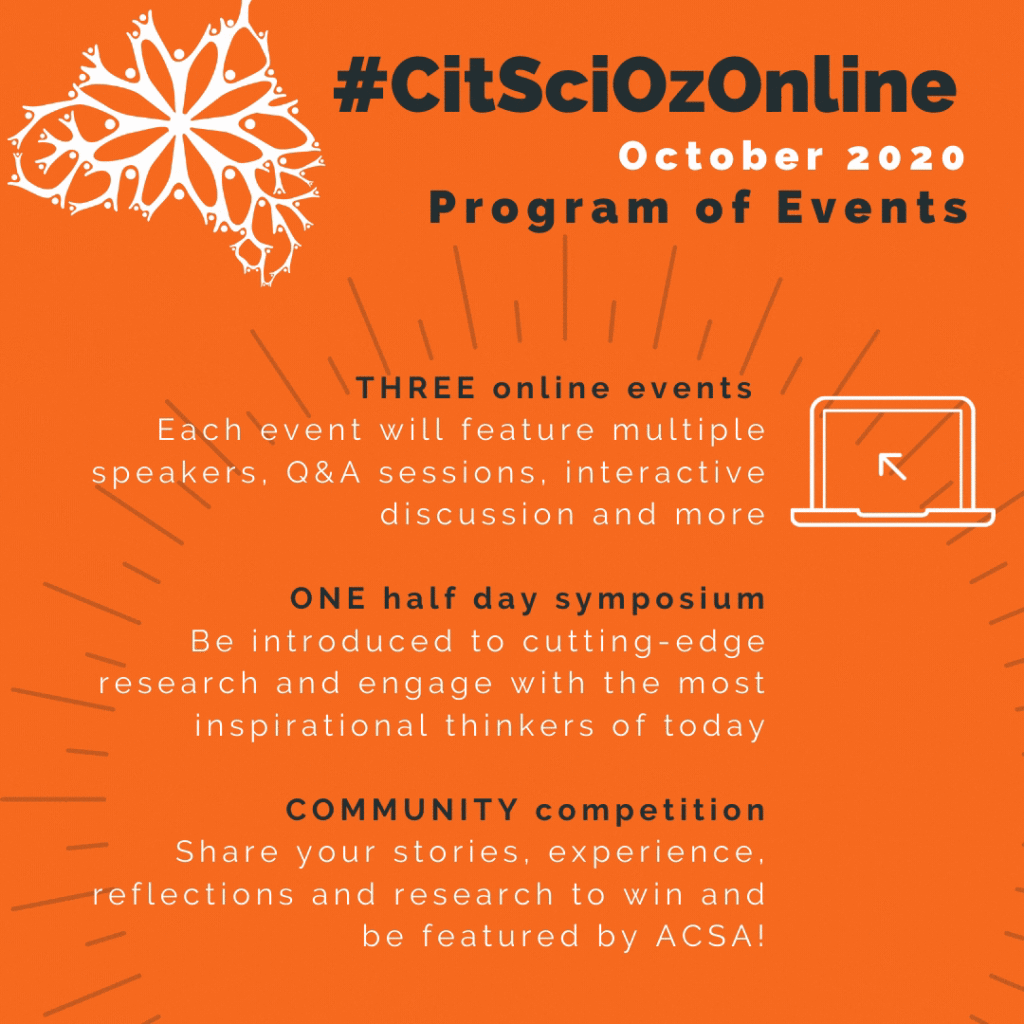 #CitSciOzOnline
October 2020
Program of Events

THREE online events
Each event will feature multiple speakers, Q&A sessions, interactive discussion and more

ONE half day symposium
Be introduced to cutting-edge research and engage with the most inspirational thinkers of today

COMMUNITY competition
Share your stories, experience, reflections and research to win and be featured by ACSA!